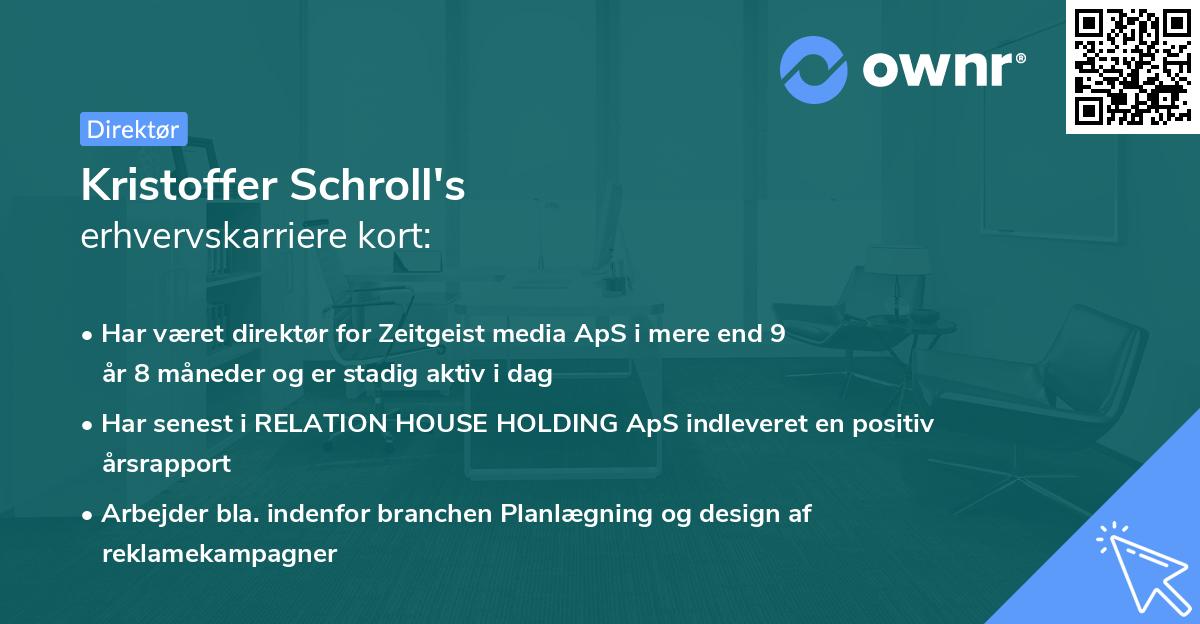 ownr®

Direktør

Kristoffer Schroll's
erhvervskarriere kort:

• Har været direktør for Zeitgeist media ApS i mere end 9 år 8 måneder og er stadig aktiv i dag
• Har senest i RELATION HOUSE HOLDING ApS indleveret en positiv årsrapport
• Arbejder bla. indenfor branchen Planlægning og design af reklamekampagner